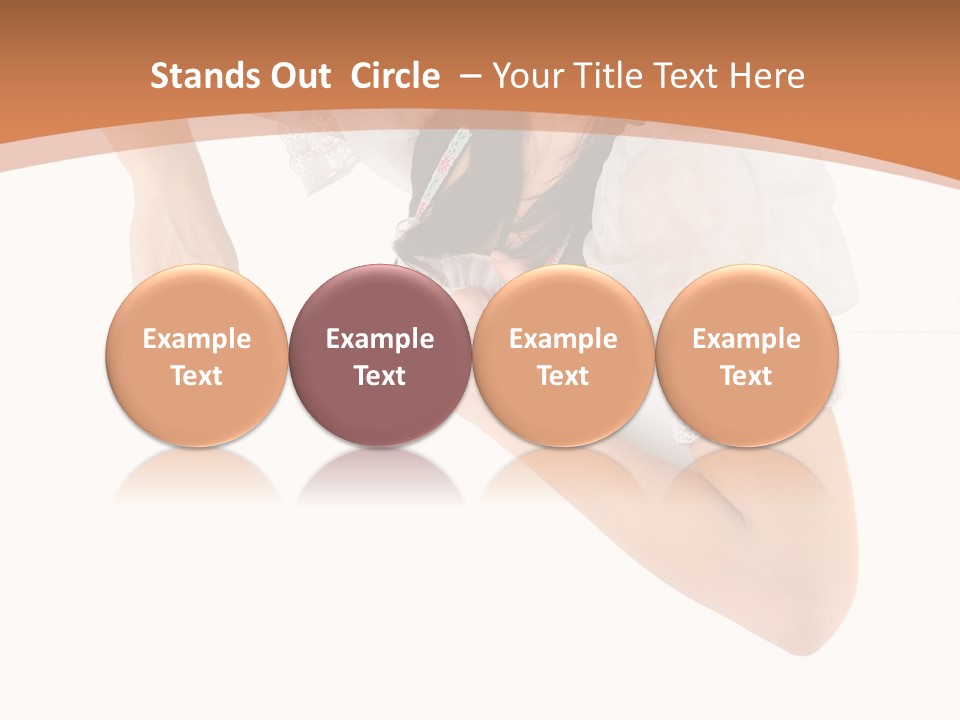 Stands Out Circle – Your Title Text Here

Example Text

Example Text

Example Text

Example Text